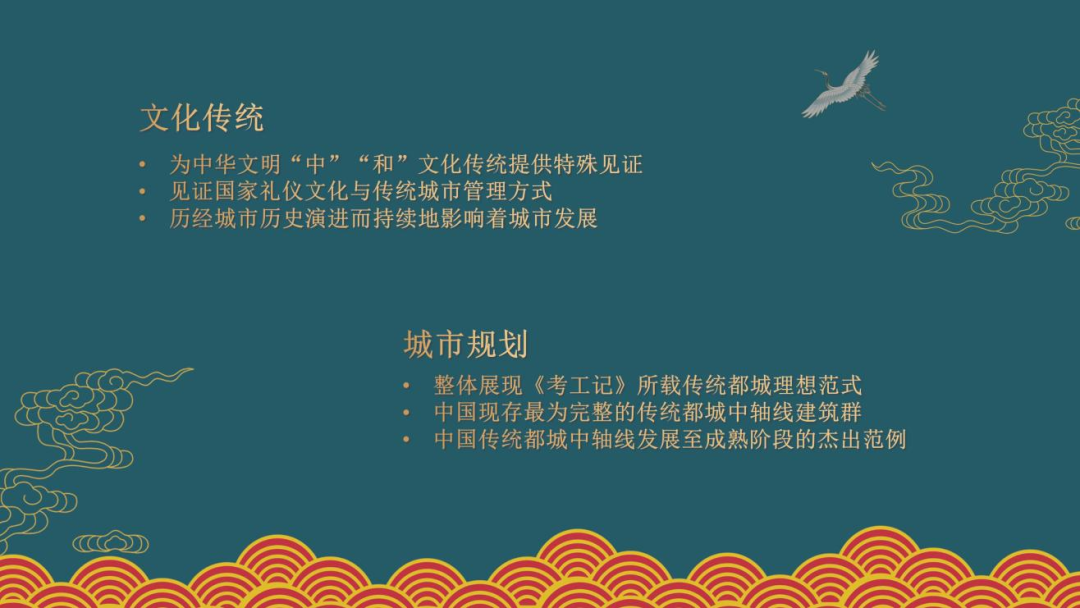 文化传统

• 为中华文明“中”“和”文化传统提供特殊见证
• 见证国家礼仪文化与传统城市管理方式
• 历经城市历史演进而持续地影响着城市发展

城市规划

• 整体展现《考工记》所载传统都城理想范式
• 中国现存最为完整的传统都城中轴线建筑群
• 中国传统都城中轴线发展至成熟阶段的杰出范例